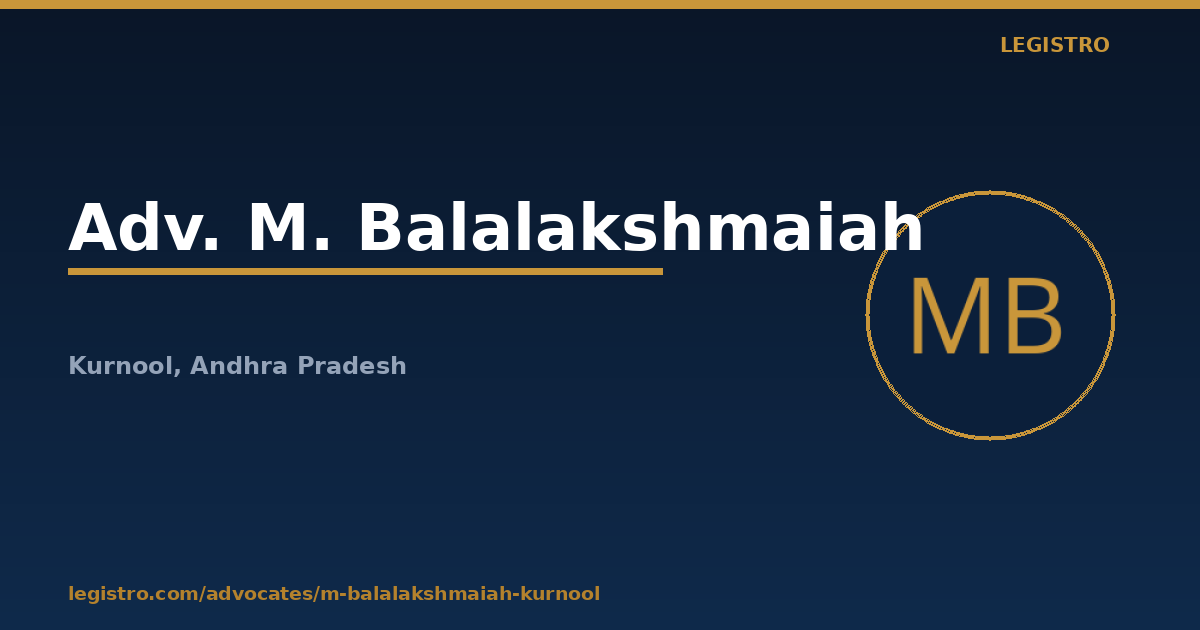 LEGISTRO

Adv. M. Balalakshmaiah

MB

Kurnool, Andhra Pradesh

legistro.com/advocates/m-balalakshmaiah-kurnool